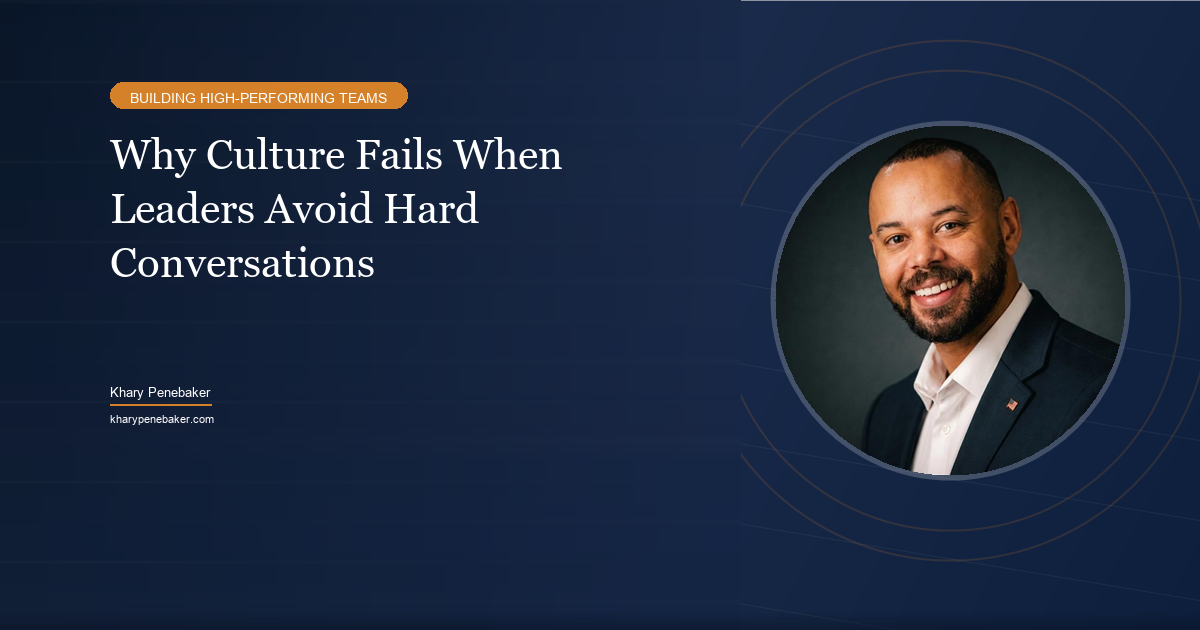 BUILDING HIGH-PERFORMING TEAMS

Why Culture Fails When Leaders Avoid Hard Conversations

Khary Penebaker

kharypenebaker.com